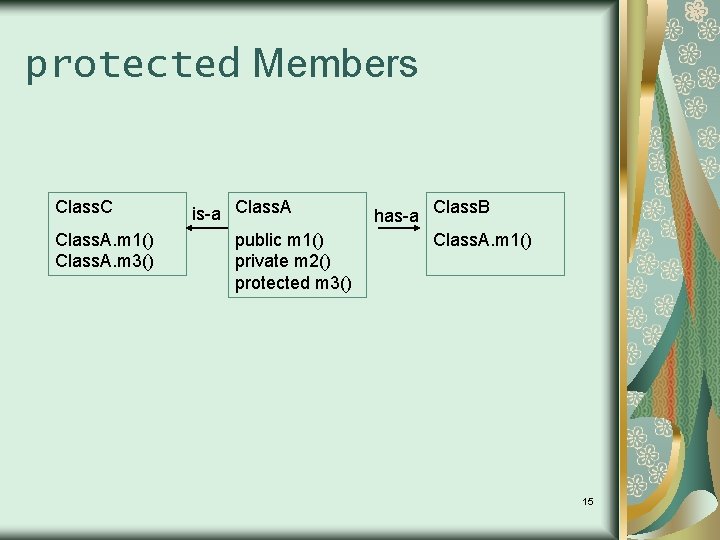 protected Members

ClassC

ClassA.m1()
ClassA.m3()

is-a

ClassA

public m1()
private m2()
protected m3()

has-a

ClassB

ClassA.m1()

15